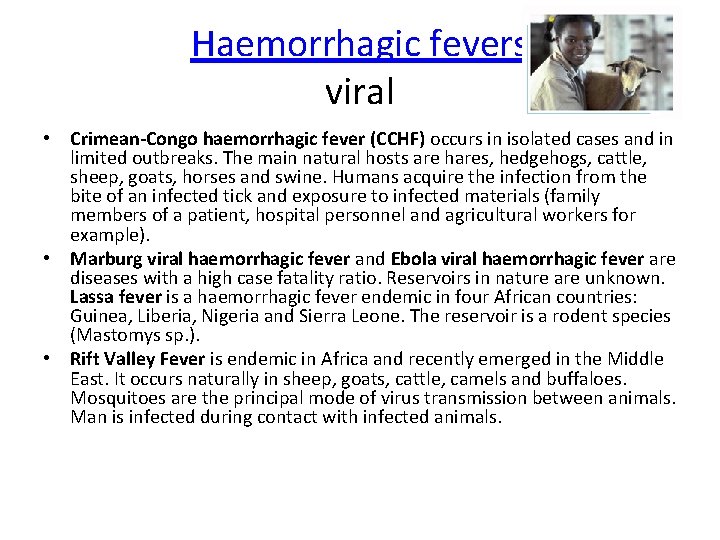 Haemorrhagic fevers viral

• Crimean-Congo haemorrhagic fever (CCHF) occurs in isolated cases and in limited outbreaks. The main natural hosts are hares, hedgehogs, cattle, sheep, goats, horses and swine. Humans acquire the infection from the bite of an infected tick and exposure to infected materials (family members of a patient, hospital personnel and agricultural workers for example).
• Marburg viral haemorrhagic fever and Ebola viral haemorrhagic fever are diseases with a high case fatality ratio. Reservoirs in nature are unknown. Lassa fever is a haemorrhagic fever endemic in four African countries: Guinea, Liberia, Nigeria and Sierra Leone. The reservoir is a rodent species (Mastomys sp.).
• Rift Valley Fever is endemic in Africa and recently emerged in the Middle East. It occurs naturally in sheep, goats, cattle, camels and buffaloes. Mosquitoes are the principal mode of virus transmission between animals. Man is infected during contact with infected animals.